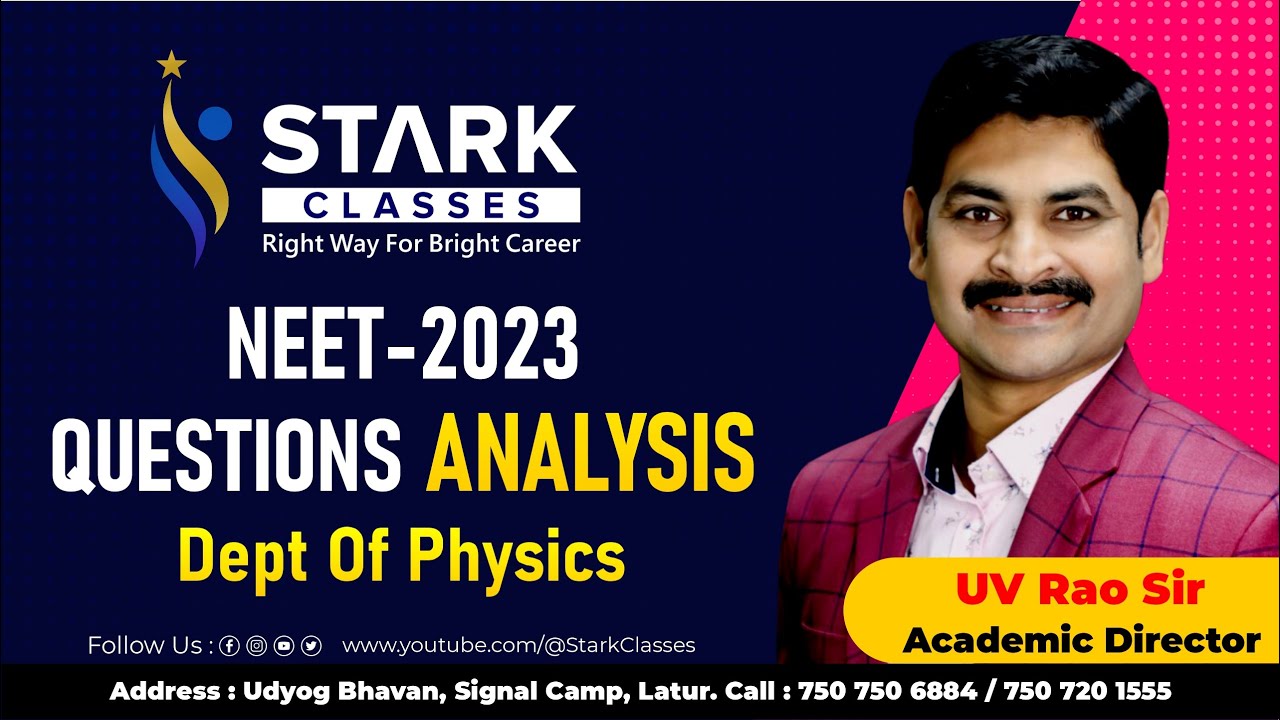 STARK
CLASSES
Right Way For Bright Career

NEET-2023
QUESTIONS ANALYSIS
Dept Of Physics

UV Rao Sir
Academic Director

Follow Us : www.youtube.com/@StarkClasses

Address : Udyog Bhavan, Signal Camp, Latur. Call : 750 750 6884 / 750 720 1555